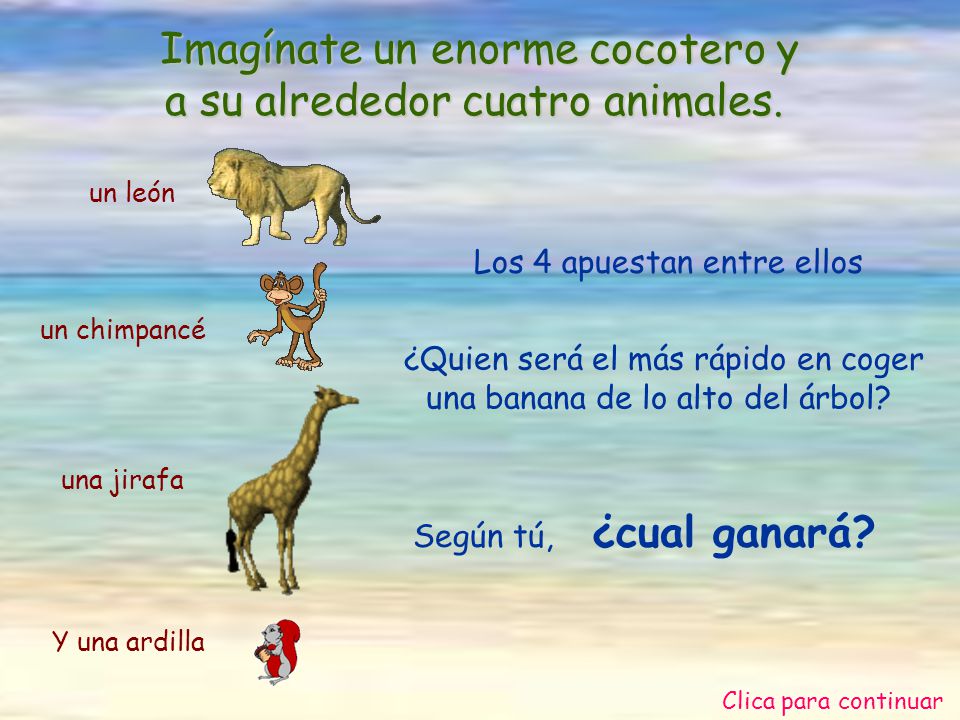 Imagínate un enorme cocotero y a su alrededor cuatro animales.

un león

un chimpancé

una jirafa

Y una ardilla

Los 4 apuestan entre ellos

¿Quien será el más rápido en coger una banana de lo alto del árbol?

Según tú, ¿cual ganará?

Clica para continuar